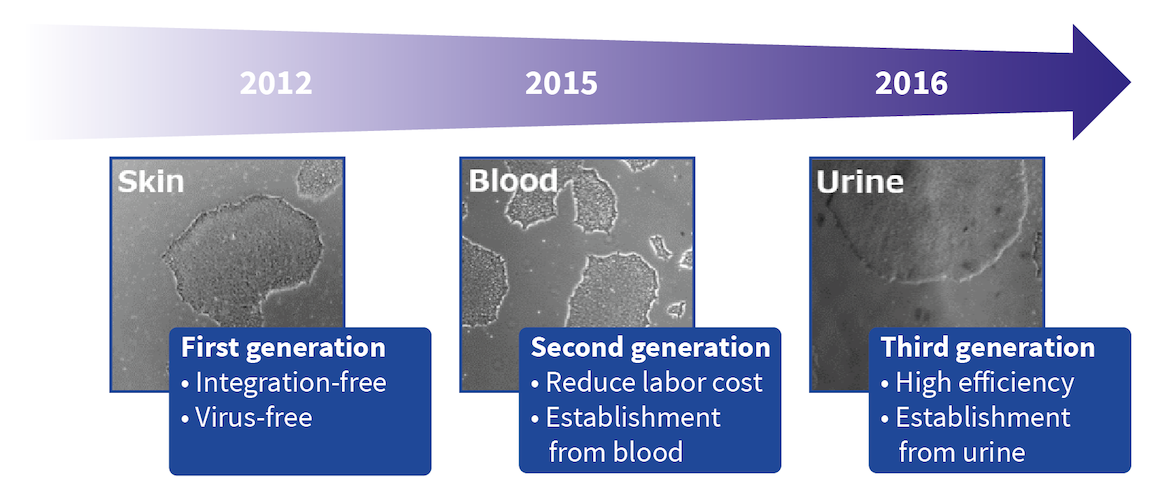 2012

2015

2016

Skin

First generation
• Integration-free
• Virus-free

Blood

Second generation
• Reduce labor cost
• Establishment from blood

Urine

Third generation
• High efficiency
• Establishment from urine